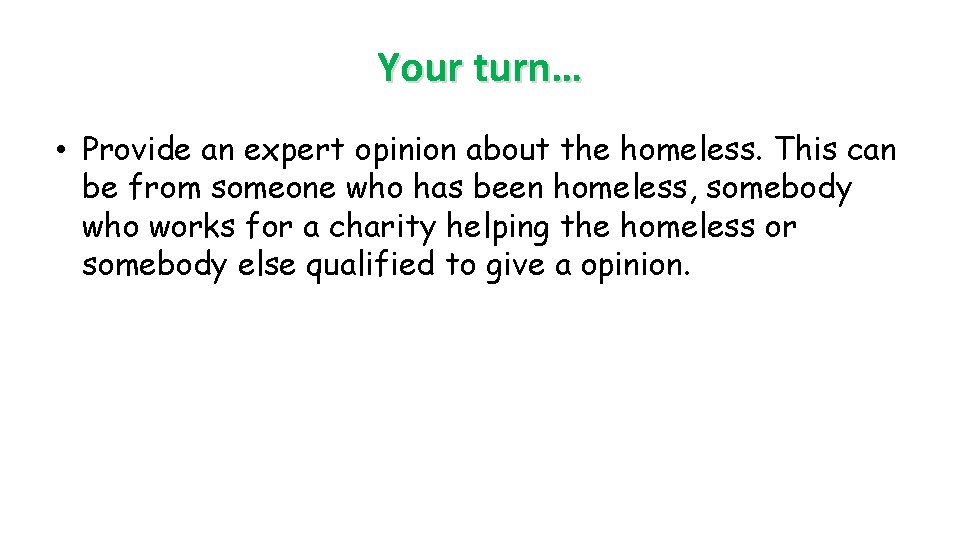 Your turn…

• Provide an expert opinion about the homeless. This can be from someone who has been homeless, somebody who works for a charity helping the homeless or somebody else qualified to give a opinion.